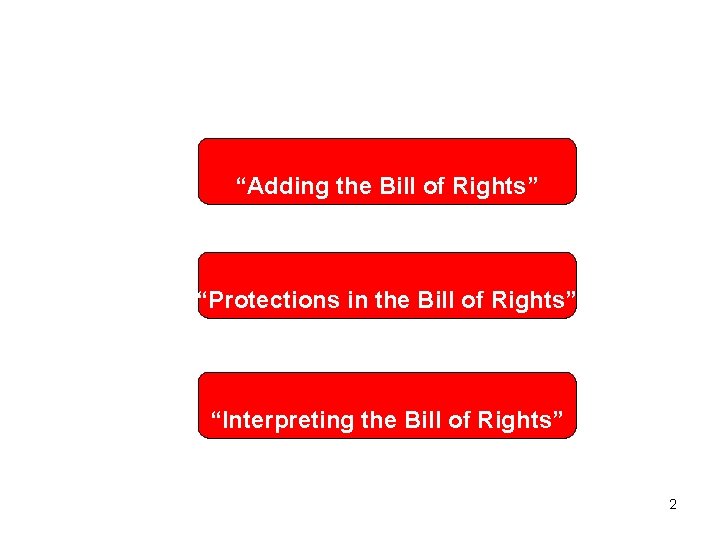 “Adding the Bill of Rights”

“Protections in the Bill of Rights”

“Interpreting the Bill of Rights”

2